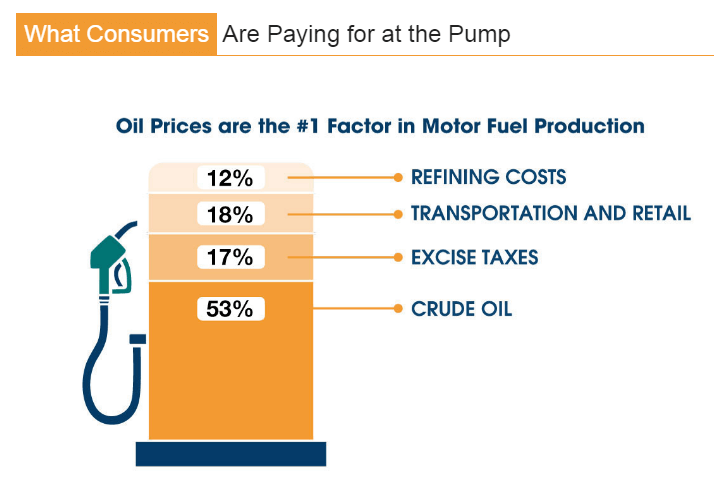 What Consumers Are Paying for at the Pump

Oil Prices are the #1 Factor in Motor Fuel Production

12% REFINING COSTS
18% TRANSPORTATION AND RETAIL
17% EXCISE TAXES
53% CRUDE OIL